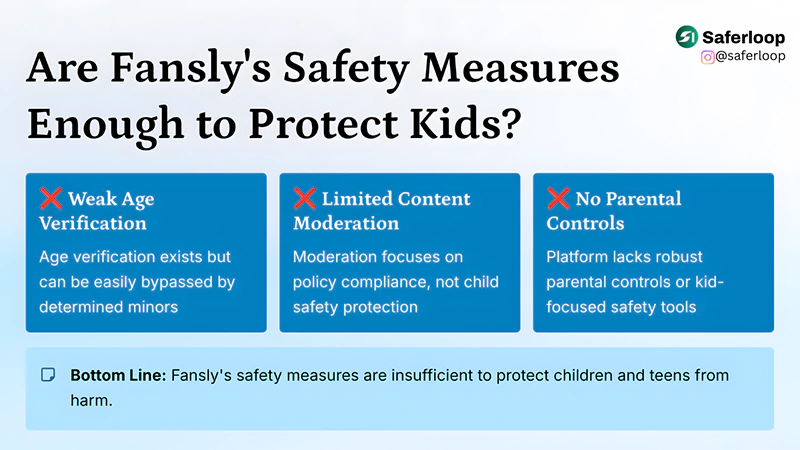 Saferloop
@saferloop

Are Fansly's Safety Measures Enough to Protect Kids?

❌ Weak Age Verification
Age verification exists but can be easily bypassed by determined minors

❌ Limited Content Moderation
Moderation focuses on policy compliance, not child safety protection

❌ No Parental Controls
Platform lacks robust parental controls or kid-focused safety tools

Bottom Line: Fansly's safety measures are insufficient to protect children and teens from harm.